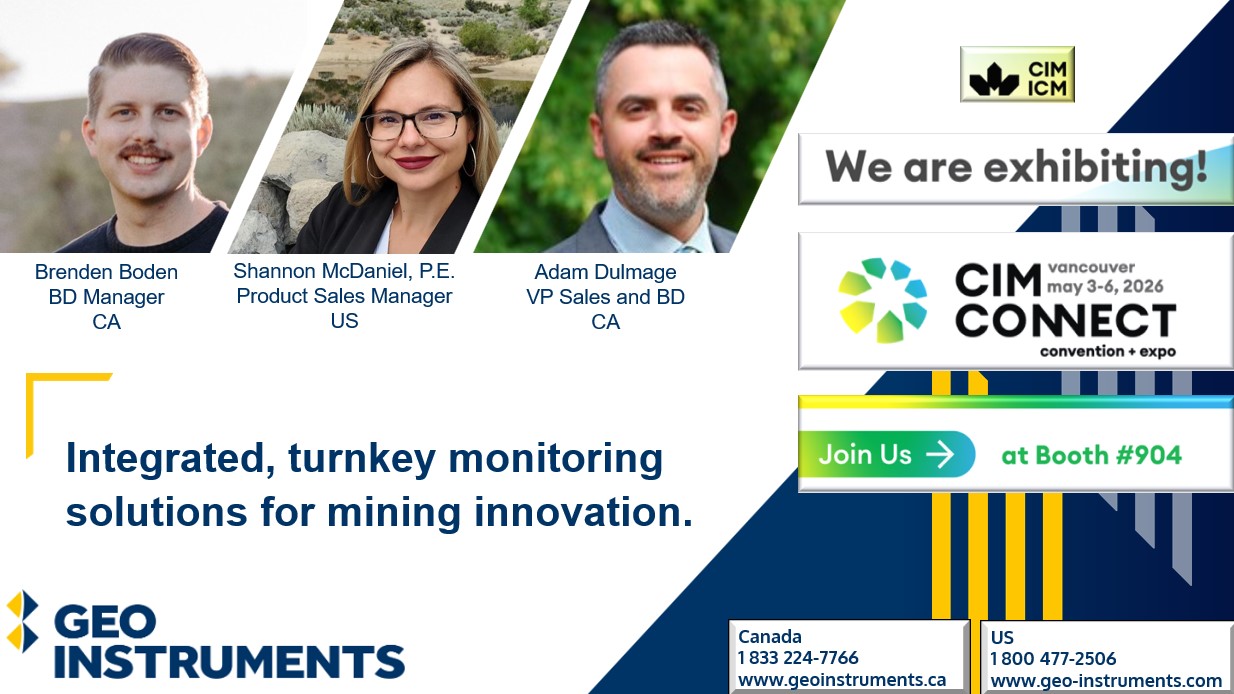 Brenden Boden
BD Manager
CA

Shannon McDaniel, P.E.
Product Sales Manager
US

Adam Dulmage
VP Sales and BD
CA

CIM ICM

We are exhibiting!

CIM CONNECT
vancouver
may 3-6, 2026
convention + expo

Join Us → at Booth #904

Integrated, turnkey monitoring solutions for mining innovation.

GEO INSTRUMENTS

Canada
1 833 224-7766
www.geoinstruments.ca

US
1 800 477-2506
www.geo-instruments.com